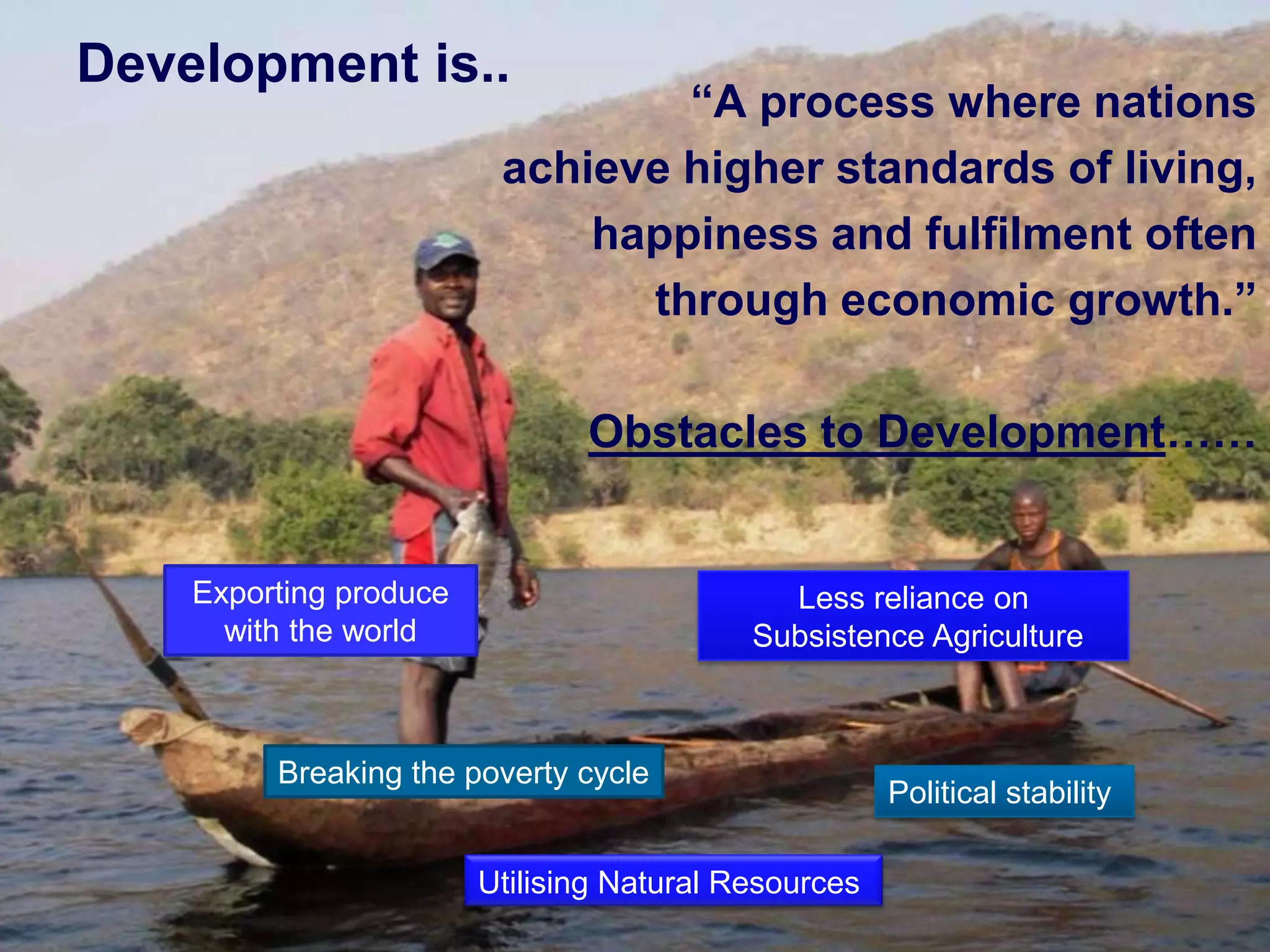 Development is..

“A process where nations achieve higher standards of living, happiness and fulfilment often through economic growth.”

Obstacles to Development……

Exporting produce with the world

Less reliance on Subsistence Agriculture

Breaking the poverty cycle

Political stability

Utilising Natural Resources